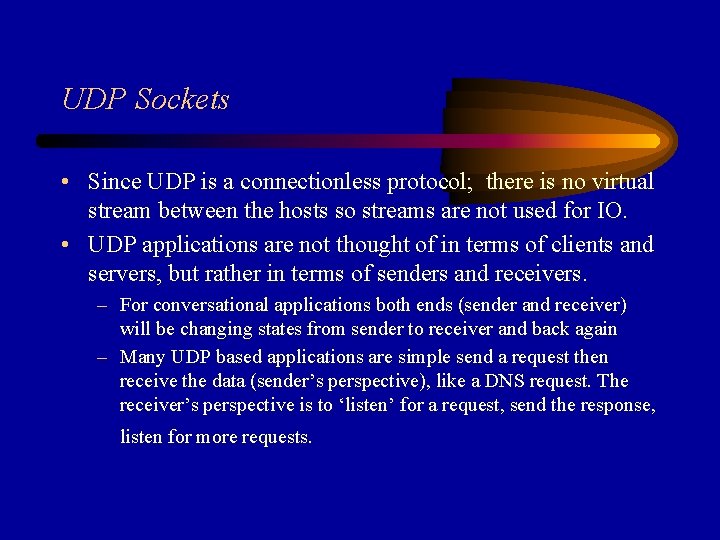 UDP Sockets

• Since UDP is a connectionless protocol; there is no virtual stream between the hosts so streams are not used for IO.

• UDP applications are not thought of in terms of clients and servers, but rather in terms of senders and receivers.

– For conversational applications both ends (sender and receiver) will be changing states from sender to receiver and back again

– Many UDP based applications are simple send a request then receive the data (sender's perspective), like a DNS request. The receiver's perspective is to 'listen' for a request, send the response, listen for more requests.